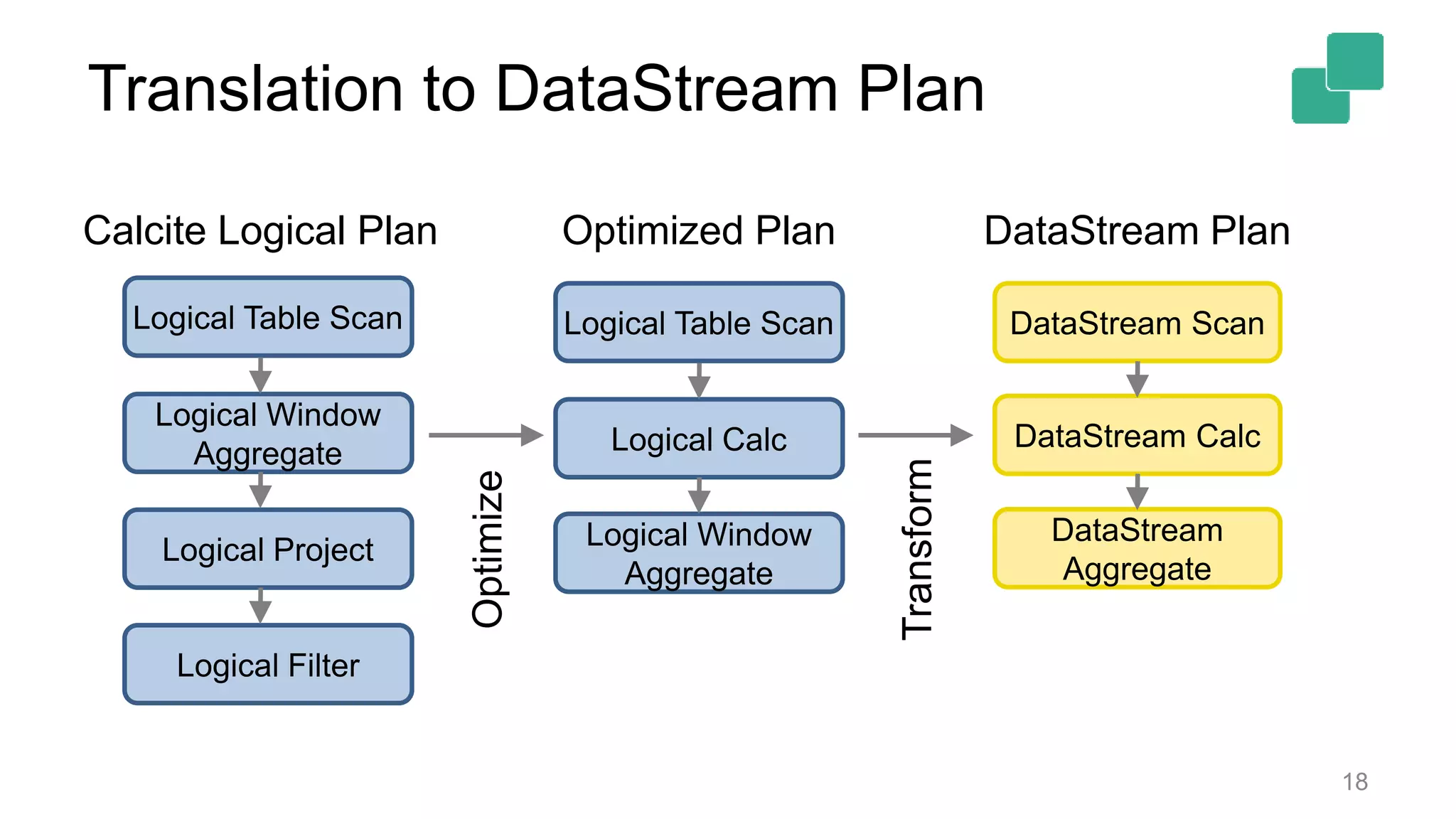 Translation to DataStream Plan

Calcite Logical Plan

Logical Table Scan

Logical Window Aggregate

Logical Project

Logical Filter

Optimize

Optimized Plan

Logical Table Scan

Logical Calc

Logical Window Aggregate

Transform

DataStream Plan

DataStream Scan

DataStream Calc

DataStream Aggregate

18